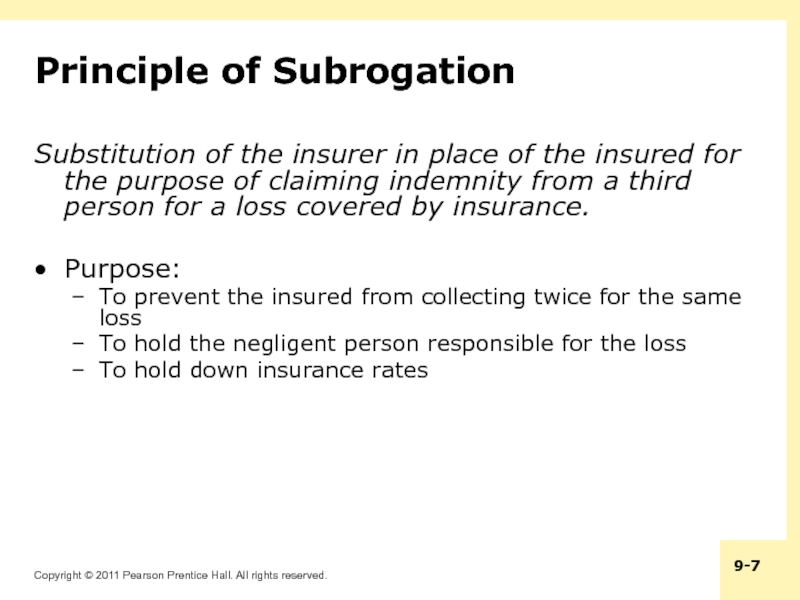 Principle of Subrogation

Substitution of the insurer in place of the insured for the purpose of claiming indemnity from a third person for a loss covered by insurance.

• Purpose:
– To prevent the insured from collecting twice for the same loss
– To hold the negligent person responsible for the loss
– To hold down insurance rates

Copyright © 2011 Pearson Prentice Hall. All rights reserved.

9-7